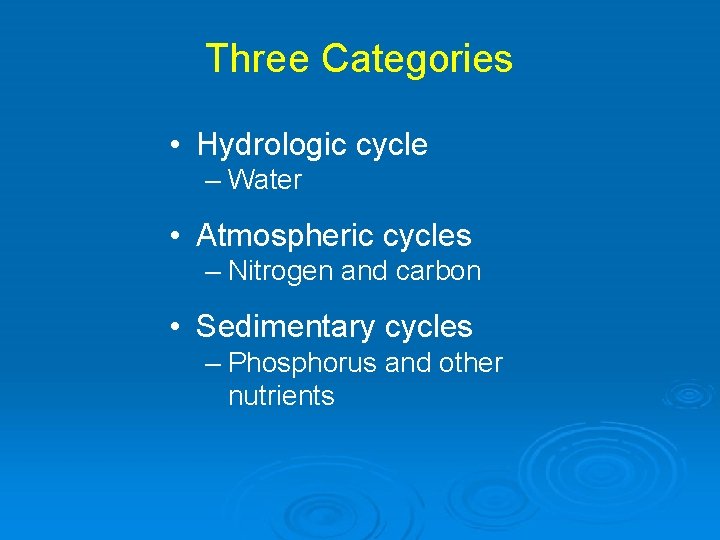 Three Categories

• Hydrologic cycle
– Water

• Atmospheric cycles
– Nitrogen and carbon

• Sedimentary cycles
– Phosphorus and other nutrients